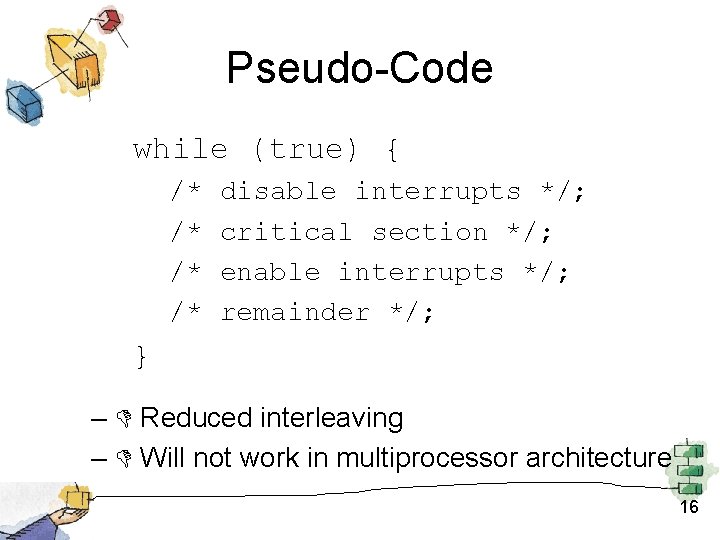 Pseudo-Code

while (true) {
/* disable interrupts */;
/* critical section */;
/* enable interrupts */;
/* remainder */;
}

– Reduced interleaving
– Will not work in multiprocessor architecture

16